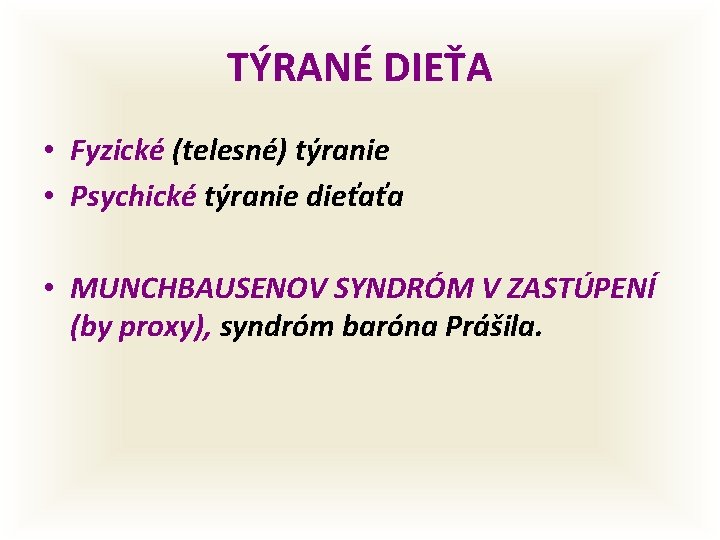 TÝRANÉ DIEŤA

• Fyzické (telesné) týranie
• Psychické týranie dieťaťa

• MUNCHBAUSENOV SYNDRÓM V ZASTÚPENÍ (by proxy), syndróm baróna Prášila.